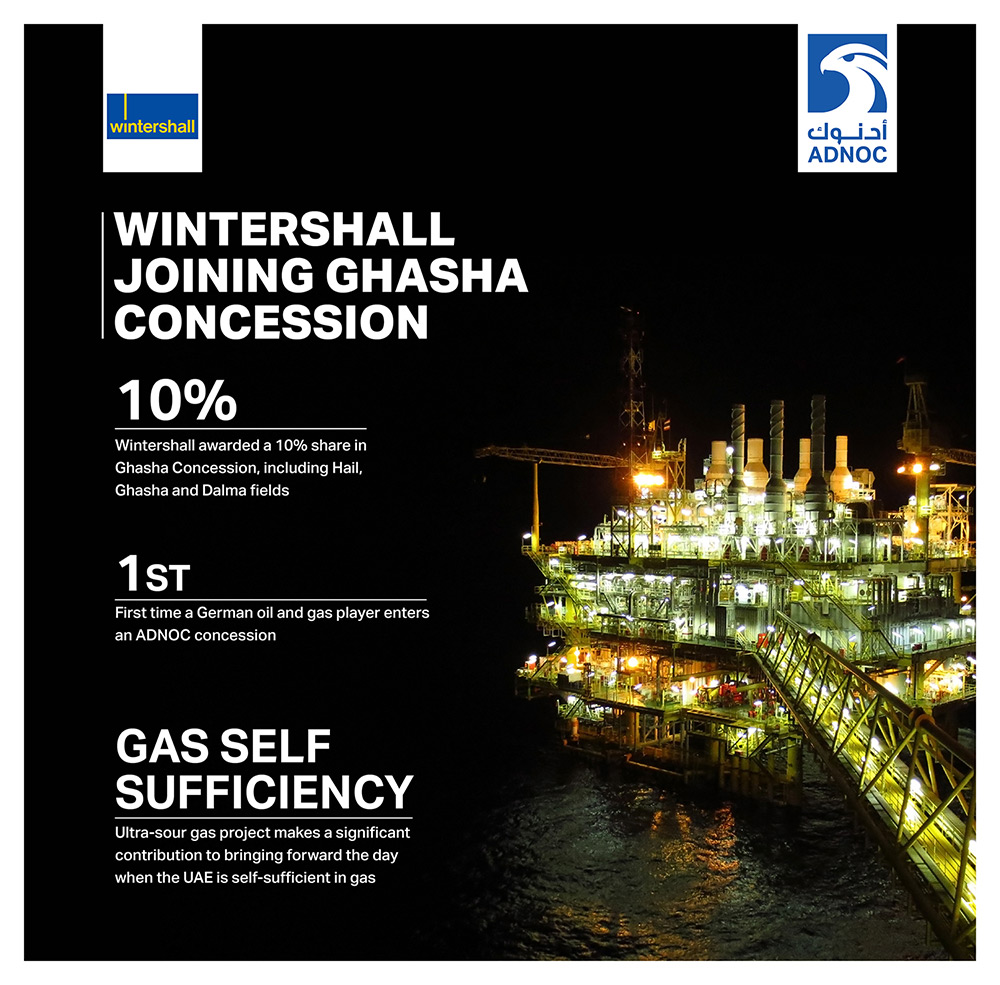 wintershall

أدنوك
ADNOC

WINTERSHALL JOINING GHASHA CONCESSION

10%

Wintershall awarded a 10% share in Ghasha Concession, including Hail, Ghasha and Dalma fields

1ST

First time a German oil and gas player enters an ADNOC concession

GAS SELF SUFFICIENCY

Ultra-sour gas project makes a significant contribution to bringing forward the day when the UAE is self-sufficient in gas